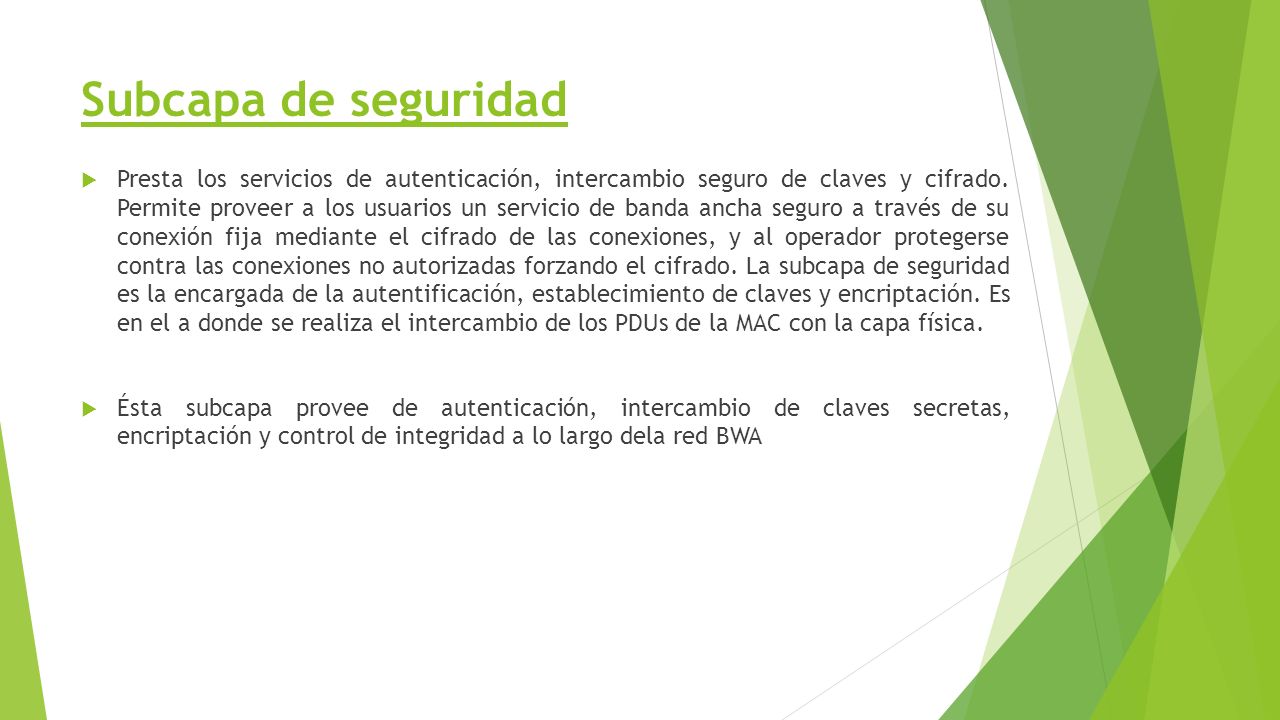 Subcapa de seguridad

Presta los servicios de autenticación, intercambio seguro de claves y cifrado. Permite proveer a los usuarios un servicio de banda ancha seguro a través de su conexión fija mediante el cifrado de las conexiones, y al operador protegerse contra las conexiones no autorizadas forzando el cifrado. La subcapa de seguridad es la encargada de la autentificación, establecimiento de claves y encriptación. Es en el a donde se realiza el intercambio de los PDUs de la MAC con la capa física.

Ésta subcapa provee de autenticación, intercambio de claves secretas, encriptación y control de integridad a lo largo dela red BWA